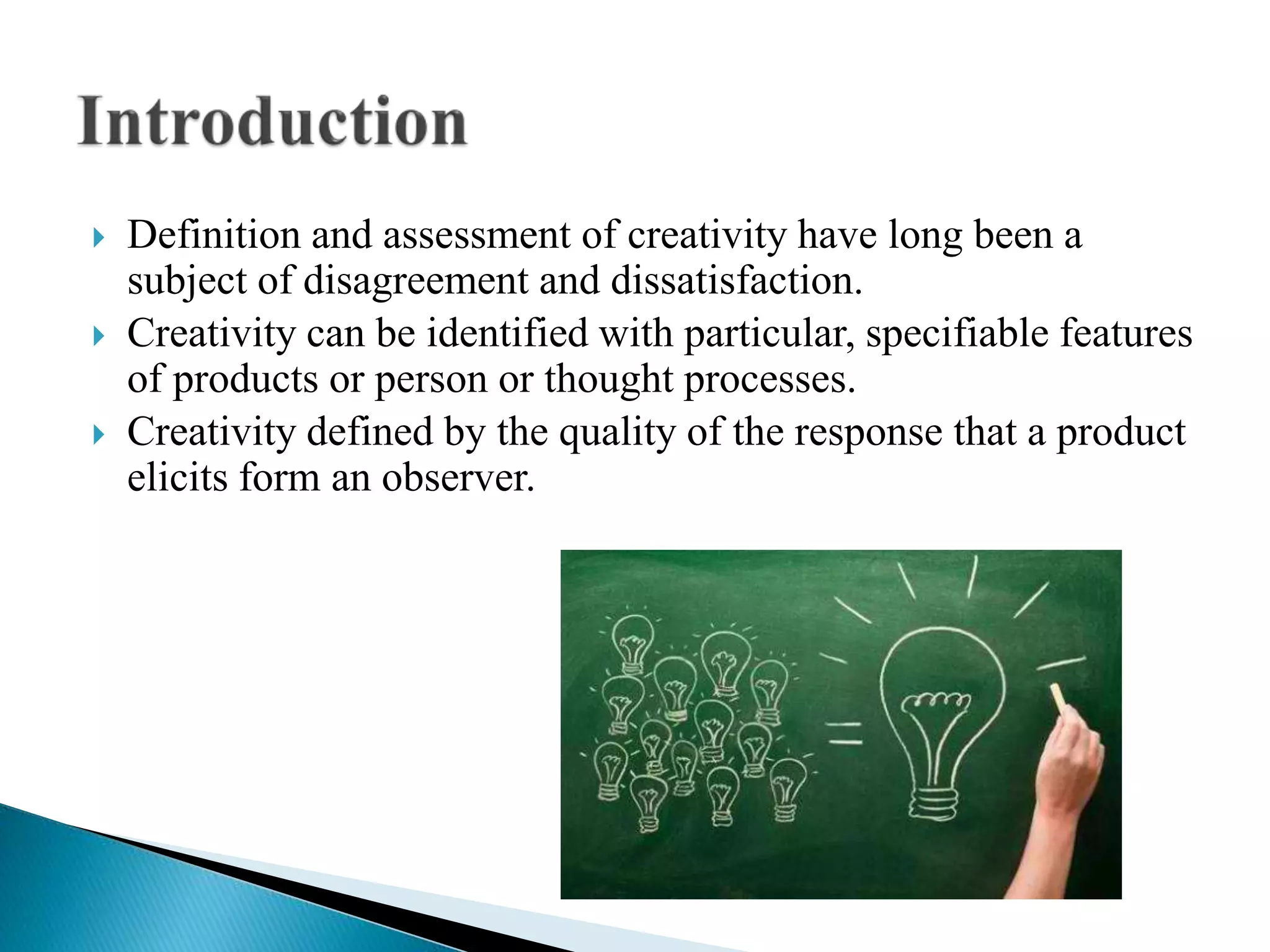 Introduction

Definition and assessment of creativity have long been a subject of disagreement and dissatisfaction.

Creativity can be identified with particular, specifiable features of products or person or thought processes.

Creativity defined by the quality of the response that a product elicits form an observer.